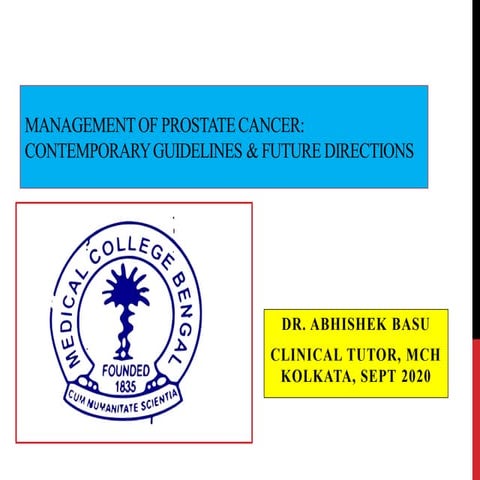 MANAGEMENT OF PROSTATE CANCER:
CONTEMPORARY GUIDELINES & FUTURE DIRECTIONS

MEDICAL COLLEGE BENGAL
FOUNDED
1835
CUM HUMANITATE SCIENTIA

DR. ABHISHEK BASU

CLINICAL TUTOR, MCH
KOLKATA, SEPT 2020